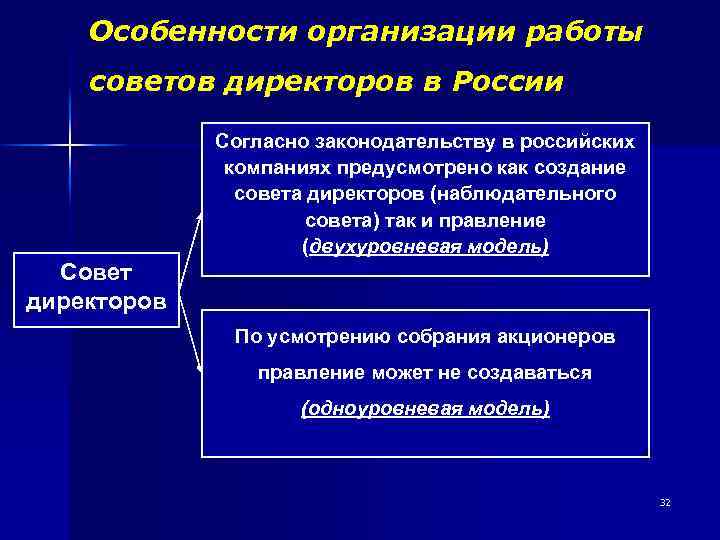 Особенности организации работы советов директоров в России

Совет директоров

Согласно законодательству в российских компаниях предусмотрено как создание совета директоров (наблюдательного совета) так и правление (двухуровневая модель)

По усмотрению собрания акционеров правление может не создаваться (одноуровневая модель)

32